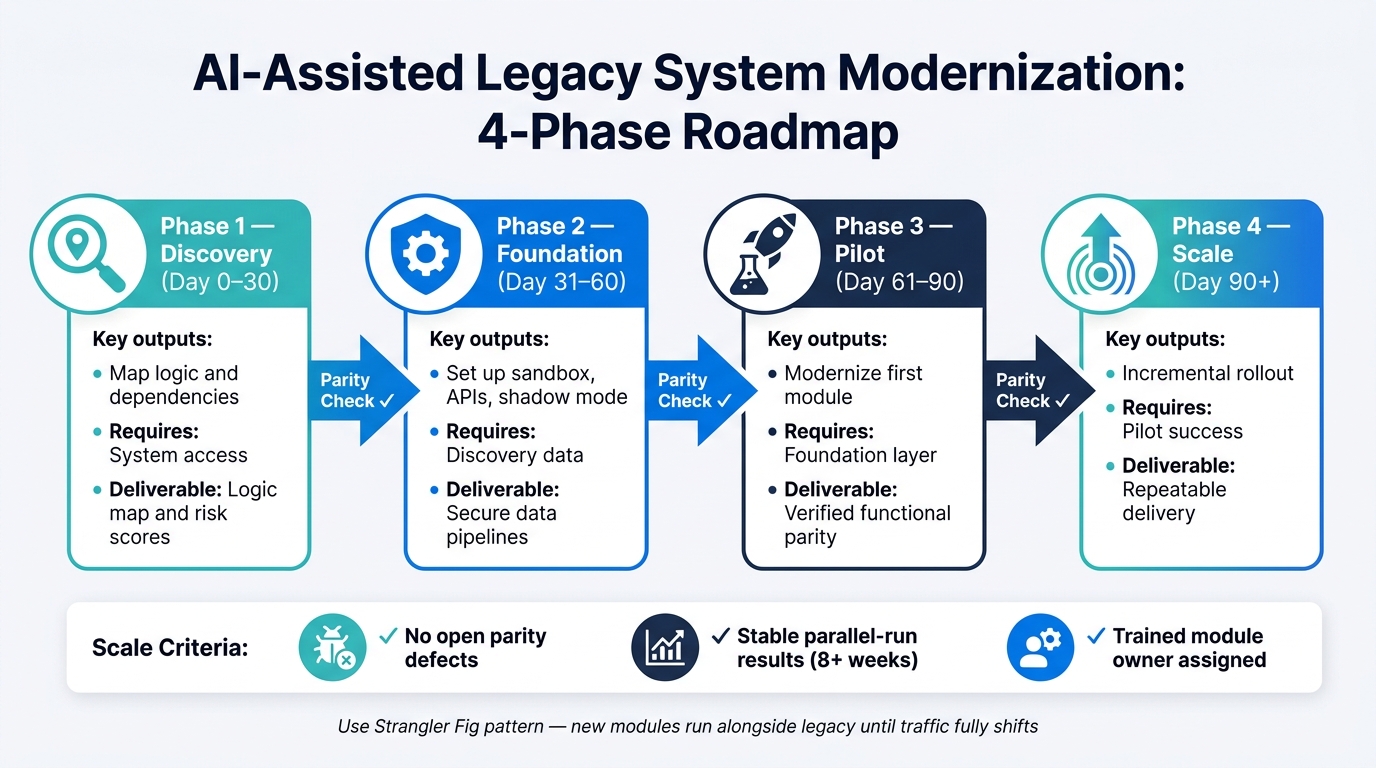 AI-Assisted Legacy System Modernization: 4-Phase Roadmap

Phase 1 — Discovery (Day 0–30)

Key outputs:
• Map logic and dependencies
• Requires: System access
• Deliverable: Logic map and risk scores

Parity Check ✓

Phase 2 — Foundation (Day 31–60)

Key outputs:
• Set up sandbox, APIs, shadow mode
• Requires: Discovery data
• Deliverable: Secure data pipelines

Parity Check ✓

Phase 3 — Pilot (Day 61–90)

Key outputs:
• Modernize first module
• Requires: Foundation layer
• Deliverable: Verified functional parity

Parity Check ✓

Phase 4 — Scale (Day 90+)

Key outputs:
• Incremental rollout
• Requires: Pilot success
• Deliverable: Repeatable delivery

Scale Criteria: ✓ No open parity defects ✓ Stable parallel-run results (8+ weeks) ✓ Trained module owner assigned

Use Strangler Fig pattern — new modules run alongside legacy until traffic fully shifts